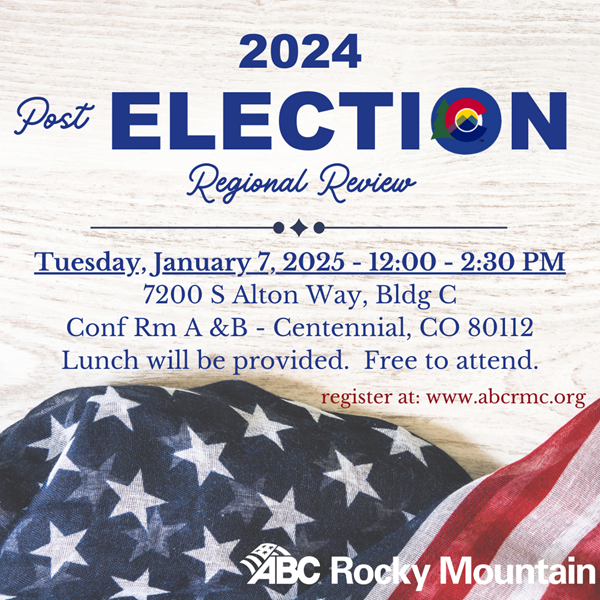 2024

Post ELECTION

Regional Review

Tuesday, January 7, 2025 - 12:00 - 2:30 PM
7200 S Alton Way, Bldg C
Conf Rm A &B - Centennial, CO 80112
Lunch will be provided. Free to attend.

register at: www.abcrmc.org

ABC Rocky Mountain